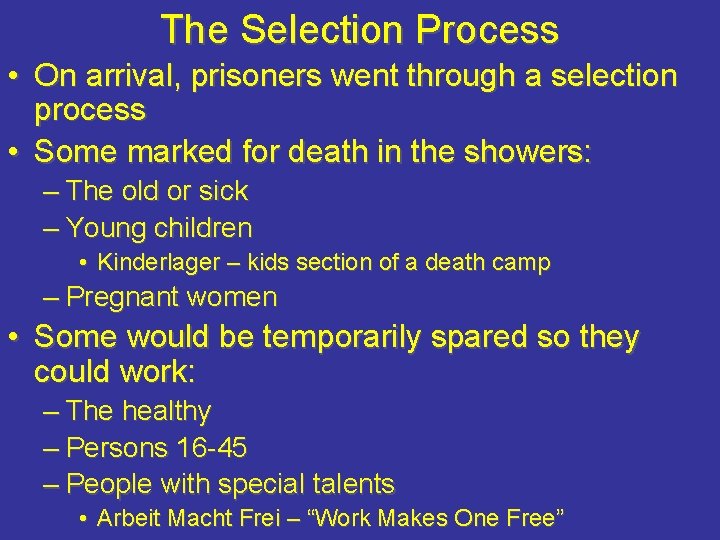 The Selection Process

• On arrival, prisoners went through a selection process
• Some marked for death in the showers:
– The old or sick
– Young children
• Kinderlager – kids section of a death camp
– Pregnant women
• Some would be temporarily spared so they could work:
– The healthy
– Persons 16-45
– People with special talents
• Arbeit Macht Frei – “Work Makes One Free”